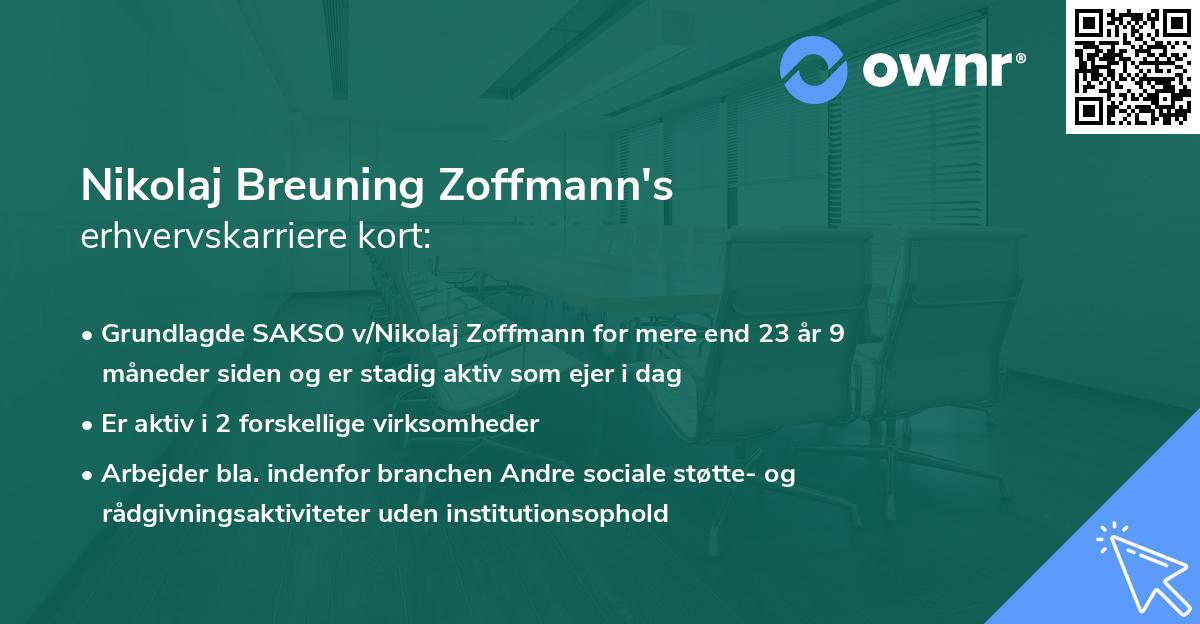 ownr®

Nikolaj Breuning Zoffmann's
erhvervskarriere kort:

• Grundlagde SAKSO v/Nikolaj Zoffmann for mere end 23 år 9 måneder siden og er stadig aktiv som ejer i dag

• Er aktiv i 2 forskellige virksomheder

• Arbejder bla. indenfor branchen Andre sociale støtte- og rådgivningsaktiviteter uden institutionsophold